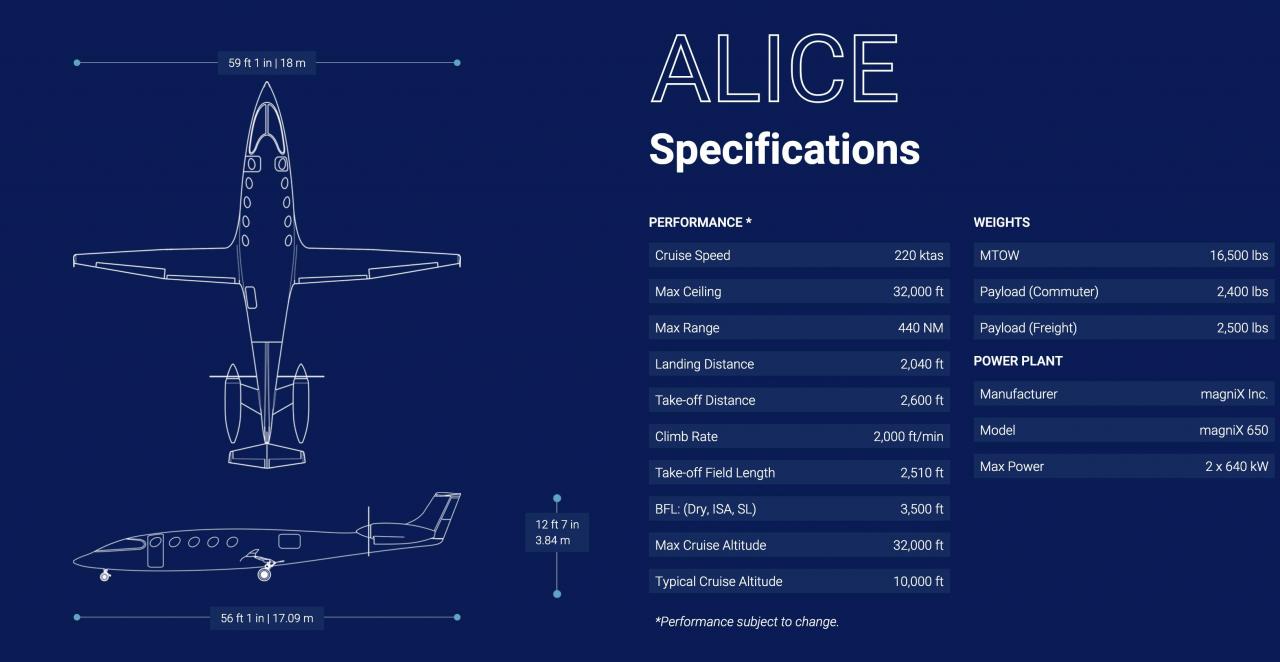 59 ft 1 in | 18 m

12 ft 7 in
3.84 m

56 ft 1 in | 17.09 m

ALICE

Specifications

PERFORMANCE *

| Cruise Speed | 220 ktas |
|---|---|
| Max Ceiling | 32,000 ft |
| Max Range | 440 NM |
| Landing Distance | 2,040 ft |
| Take-off Distance | 2,600 ft |
| Climb Rate | 2,000 ft/min |
| Take-off Field Length | 2,510 ft |
| BFL: (Dry, ISA, SL) | 3,500 ft |
| Max Cruise Altitude | 32,000 ft |
| Typical Cruise Altitude | 10,000 ft |

*Performance subject to change.

WEIGHTS

| MTOW | 16,500 lbs |
|---|---|
| Payload (Commuter) | 2,400 lbs |
| Payload (Freight) | 2,500 lbs |

POWER PLANT

| Manufacturer | magniX Inc. |
|---|---|
| Model | magniX 650 |
| Max Power | 2 x 640 kW |